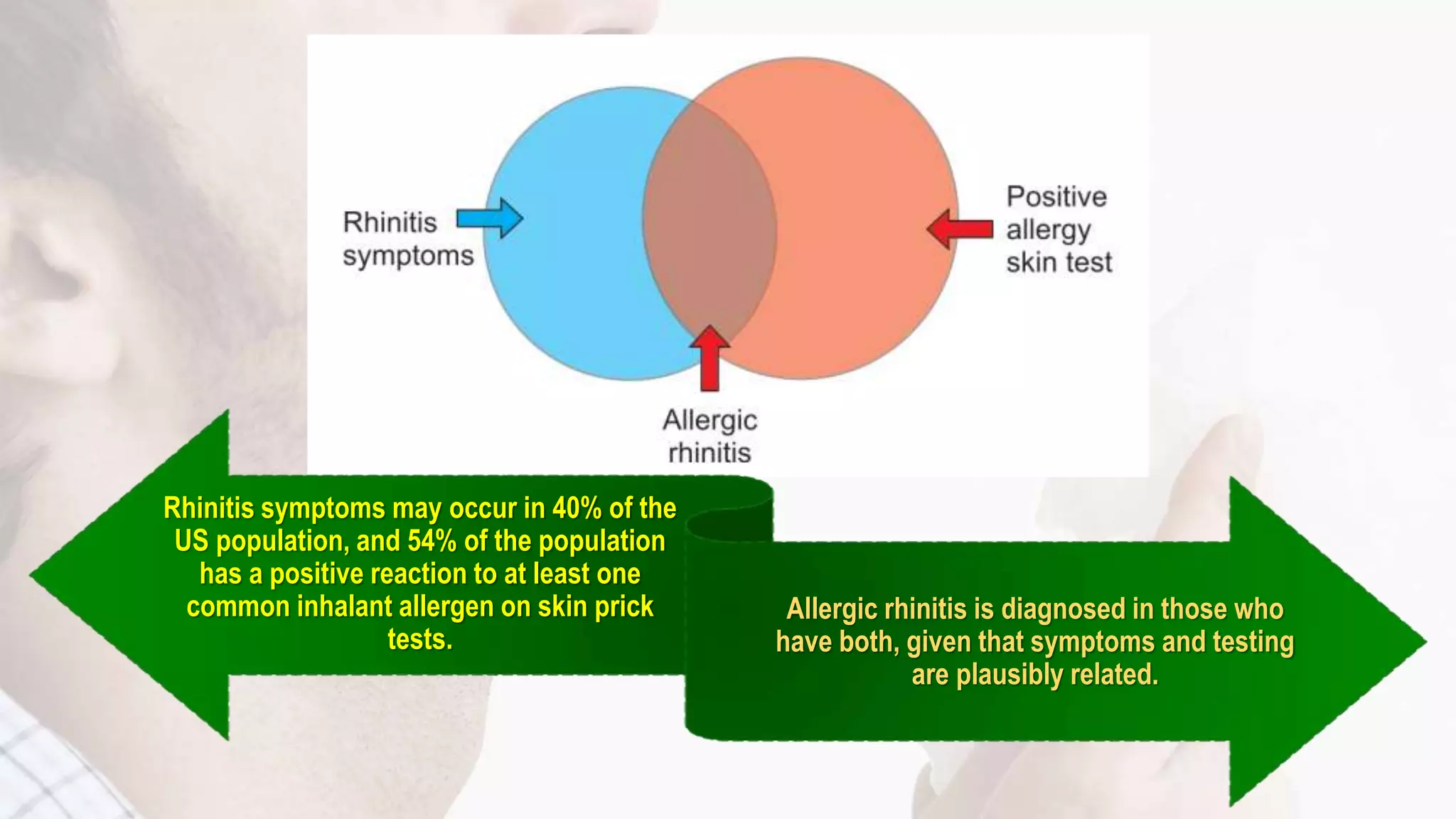 Rhinitis symptoms

Positive allergy skin test

Allergic rhinitis

Rhinitis symptoms may occur in 40% of the US population, and 54% of the population has a positive reaction to at least one common inhalant allergen on skin prick tests.

Allergic rhinitis is diagnosed in those who have both, given that symptoms and testing are plausibly related.